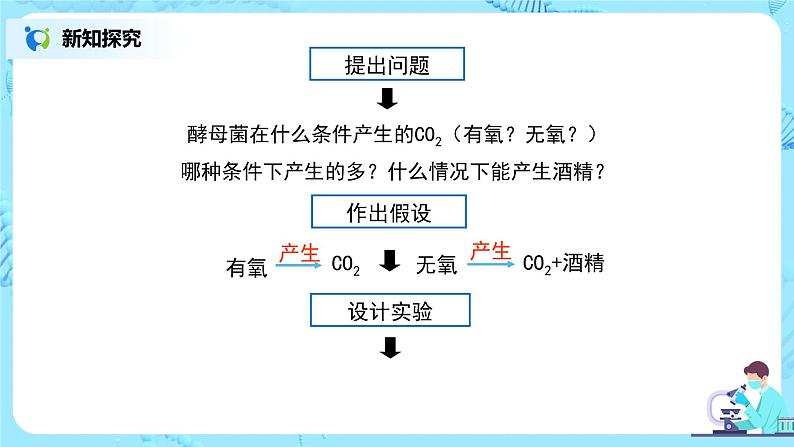 新知探究

提出问题

酵母菌在什么条件产生的$CO_2$（有氧？无氧？）

哪种条件下产生的多？什么情况下能产生酒精？

作出假设

有氧 $\xrightarrow{产生}$ $CO_2$ 无氧 $\xrightarrow{产生}$ $CO_2$+酒精

设计实验